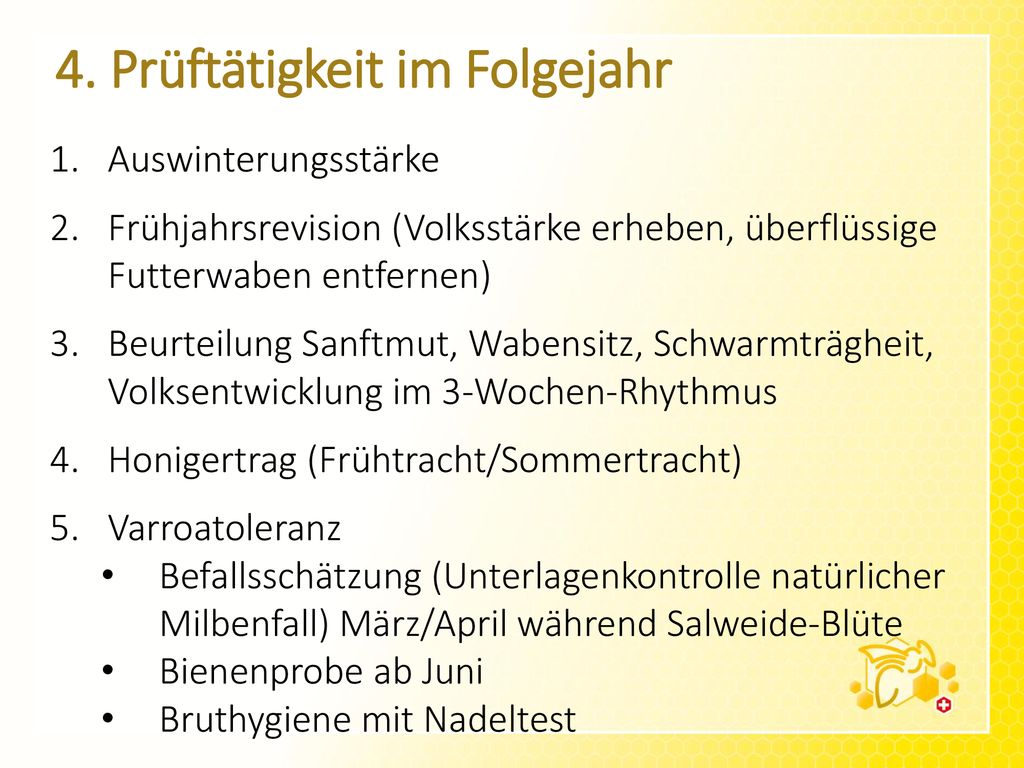 4. Prüftätigkeit im Folgejahr

1. Auswinterungsstärke
2. Frühjahrsrevision (Volksstärke erheben, überflüssige Futterwaben entfernen)
3. Beurteilung Sanftmut, Wabensitz, Schwarmträgheit, Volksentwicklung im 3-Wochen-Rhythmus
4. Honigertrag (Frühtracht/Sommertracht)
5. Varroatoleranz
   • Befallsschätzung (Unterlagenkontrolle natürlicher Milbenfall) März/April während Salweide-Blüte
   • Bienenprobe ab Juni
   • Bruthygiene mit Nadeltest